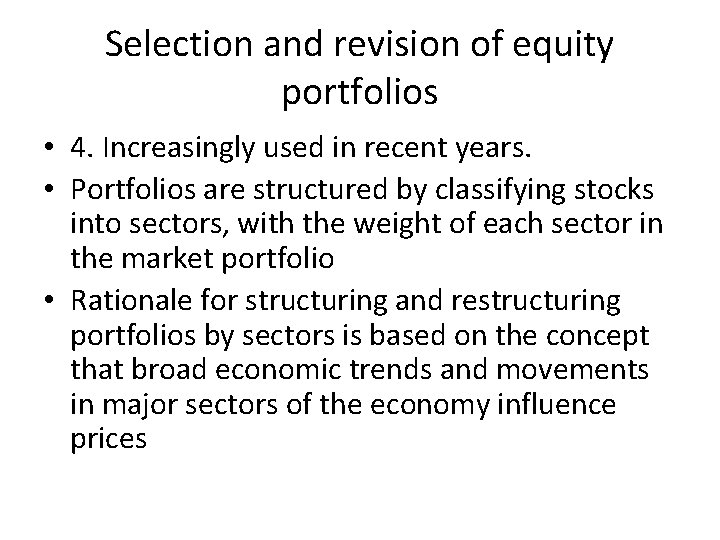 Selection and revision of equity portfolios

• 4. Increasingly used in recent years.
• Portfolios are structured by classifying stocks into sectors, with the weight of each sector in the market portfolio
• Rationale for structuring and restructuring portfolios by sectors is based on the concept that broad economic trends and movements in major sectors of the economy influence prices